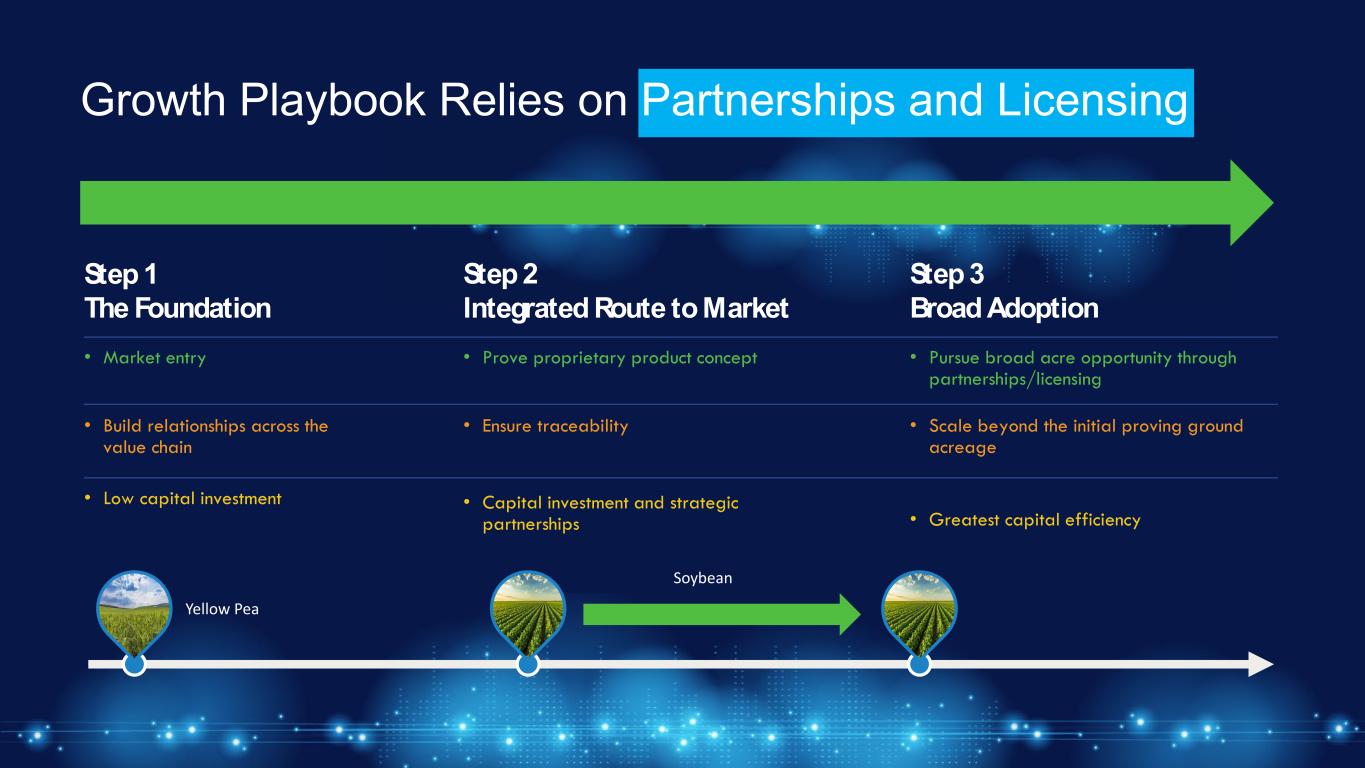 Growth Playbook Relies on Partnerships and Licensing

Step 1
The Foundation

• Market entry

• Build relationships across the value chain

• Low capital investment

Step 2
Integrated Route to Market

• Prove proprietary product concept

• Ensure traceability

• Capital investment and strategic partnerships

Step 3
Broad Adoption

• Pursue broad acre opportunity through partnerships/licensing

• Scale beyond the initial proving ground acreage

• Greatest capital efficiency

Yellow Pea

Soybean